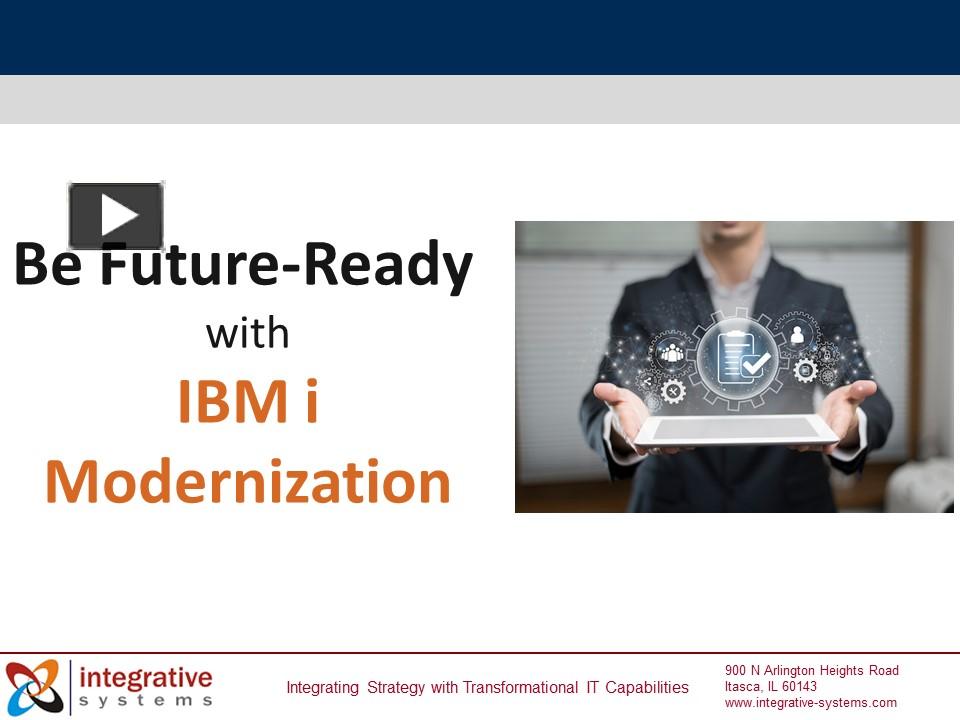 Be Future-Ready
with
IBM i
Modernization

integrative
systems

Integrating Strategy with Transformational IT Capabilities

900 N Arlington Heights Road
Itasca, IL 60143
www.integrative-systems.com